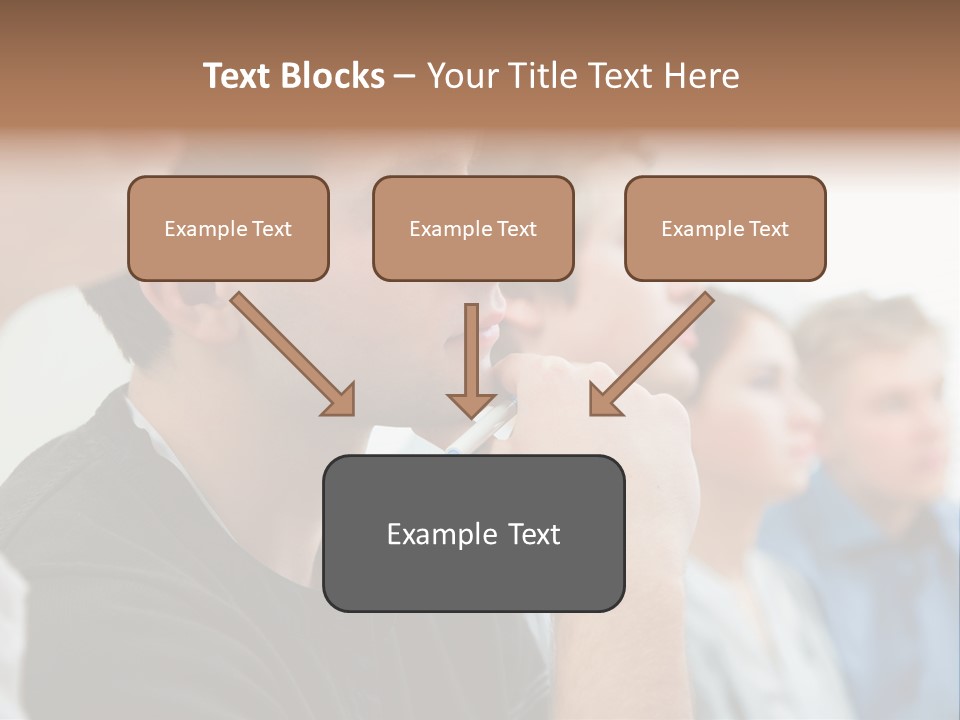 Text Blocks – Your Title Text Here

Example Text

Example Text

Example Text

Example Text